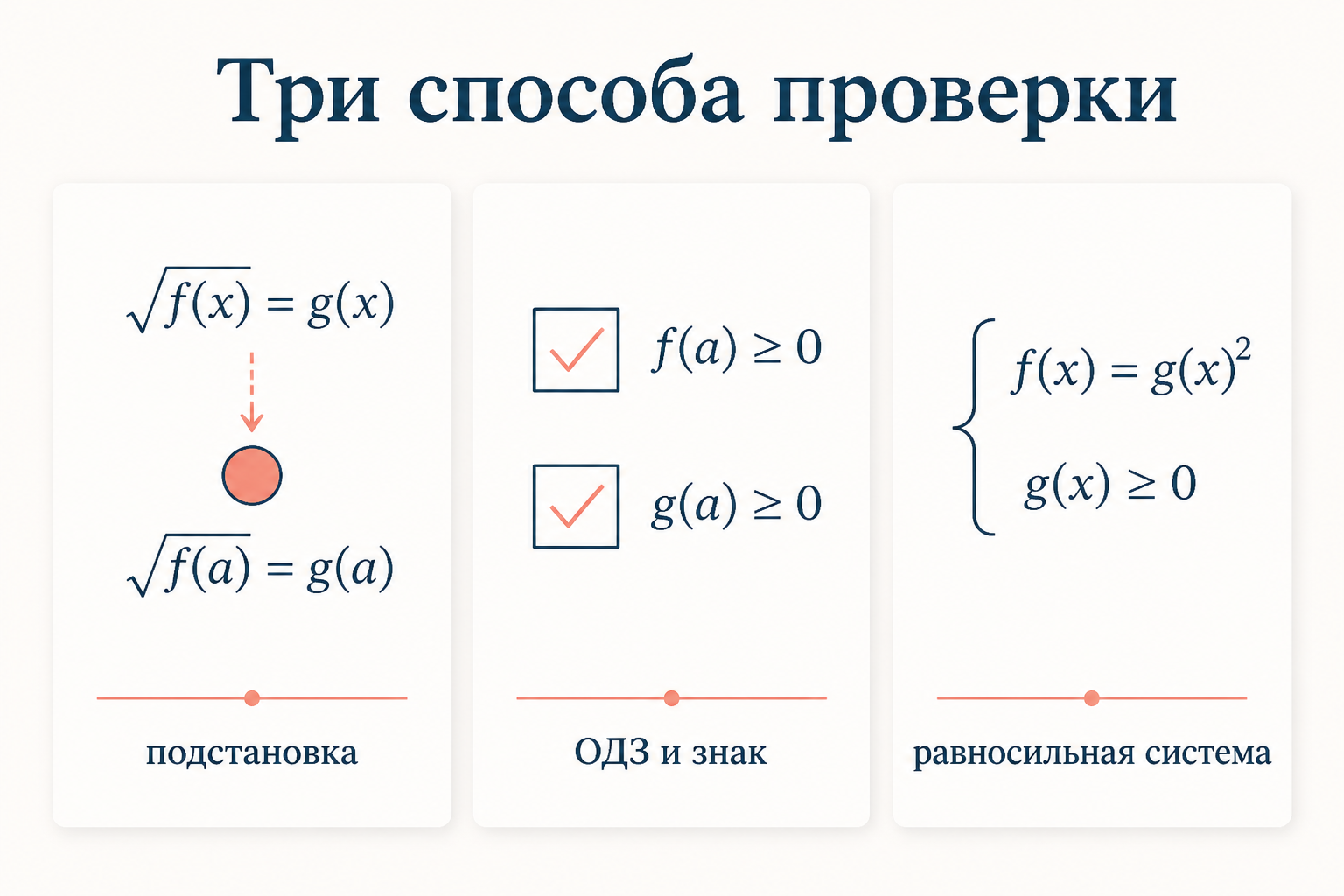 Три способа проверки

$\sqrt{f(x)} = g(x)$

$\sqrt{f(a)} = g(a)$

подстановка

$f(a) \geq 0$

$g(a) \geq 0$

ОДЗ и знак

$\begin{cases} f(x) = g(x)^2 \\ g(x) \geq 0 \end{cases}$

равносильная система